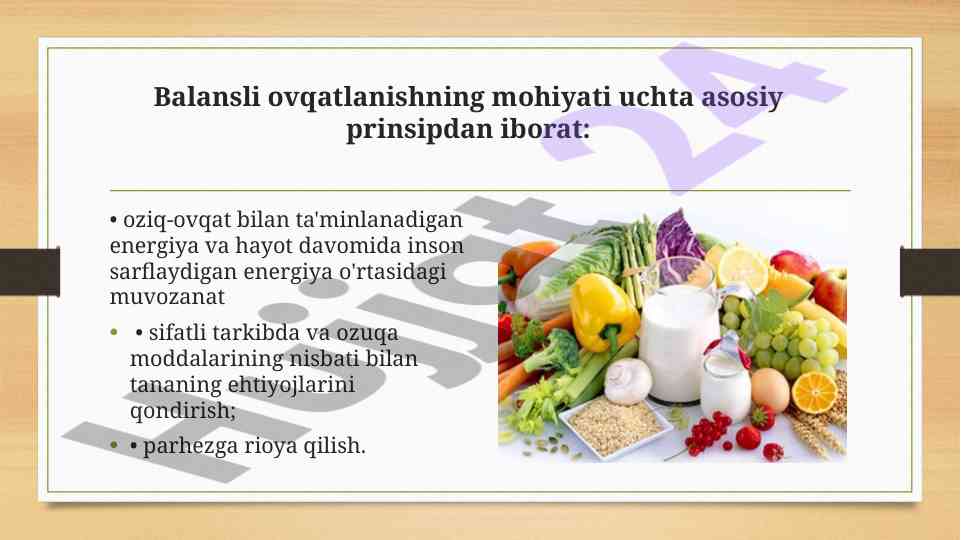 Balansli ovqatlanishning mohiyati uchta asosiy prinsipdan iborat:

• oziq-ovqat bilan ta'minlanadigan energiya va hayot davomida inson sarflaydigan energiya o'rtasidagi muvozanat

• • sifatli tarkibda va ozuqa moddalarining nisbati bilan tananing ehtiyojlarini qondirish;

• • parhezga rioya qilish.

Hujjat 24